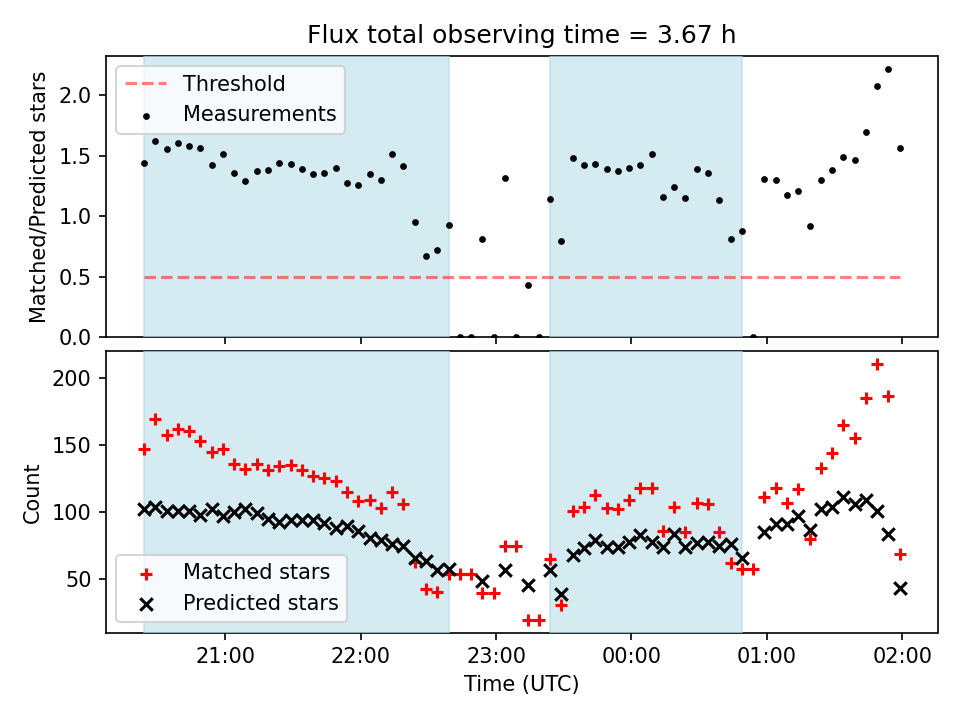 Flux total observing time = 3.67 h

Threshold
Measurements

Matched/Predicted stars

2.0
1.5
1.0
0.5
0.0

Count

200
150
100
50

Matched stars
Predicted stars

21:00
22:00
23:00
00:00
01:00
02:00

Time (UTC)